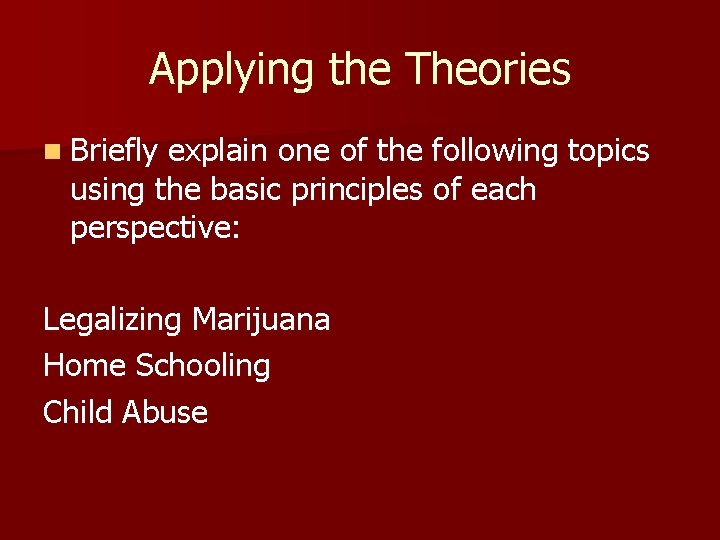 Applying the Theories

Briefly explain one of the following topics using the basic principles of each perspective:

Legalizing Marijuana
Home Schooling
Child Abuse